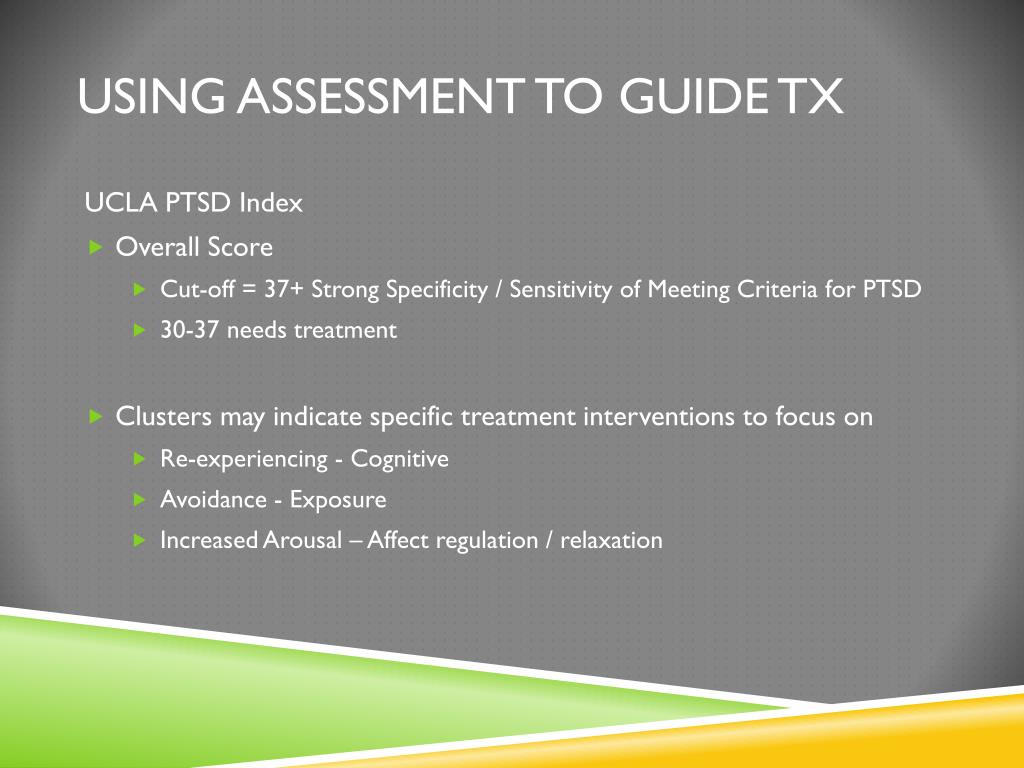 USING ASSESSMENT TO GUIDE TX

UCLA PTSD Index

Overall Score

Cut-off = 37+ Strong Specificity / Sensitivity of Meeting Criteria for PTSD

30-37 needs treatment

Clusters may indicate specific treatment interventions to focus on

Re-experiencing - Cognitive

Avoidance - Exposure

Increased Arousal – Affect regulation / relaxation